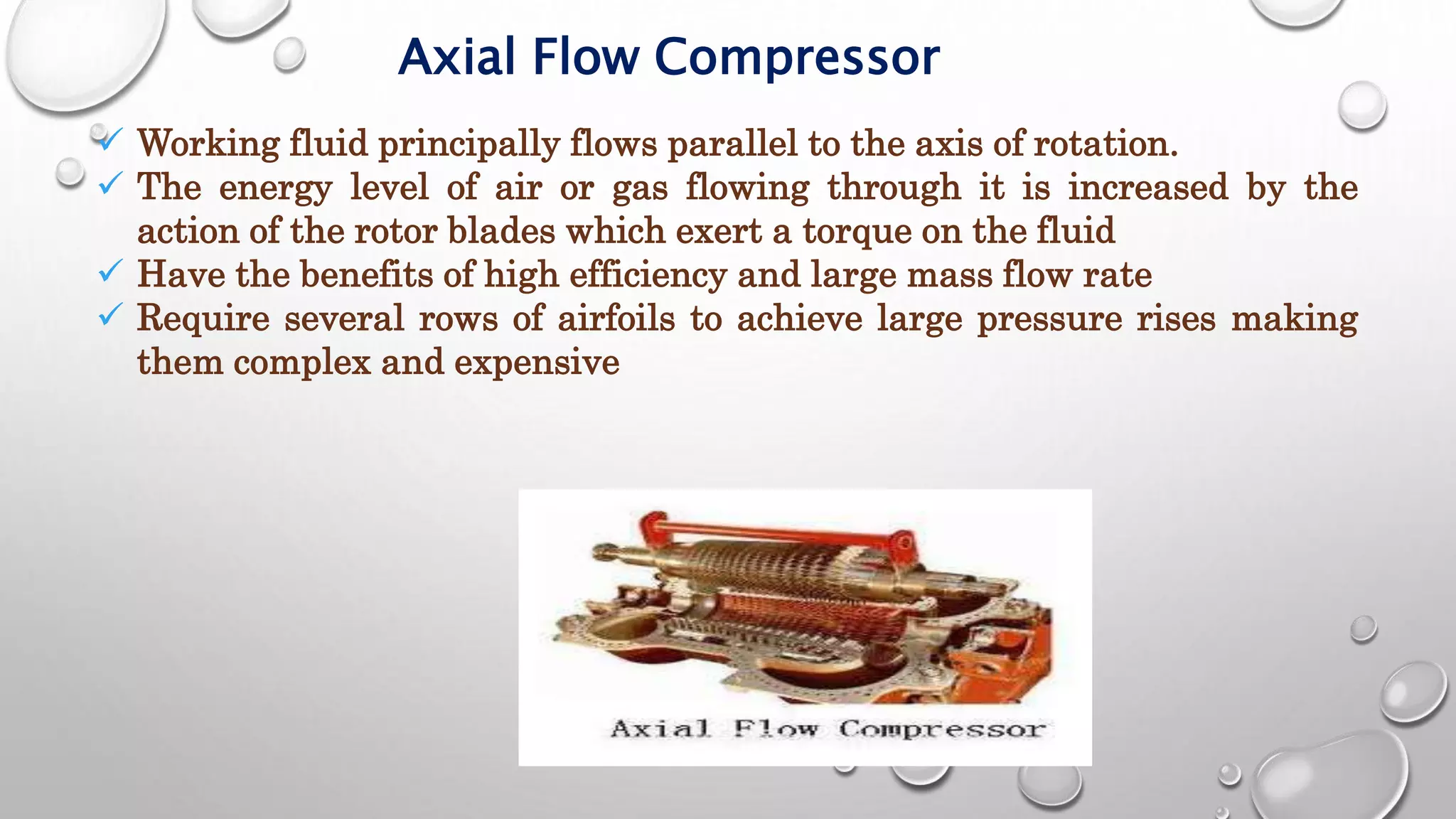 Axial Flow Compressor

✓ Working fluid principally flows parallel to the axis of rotation.
✓ The energy level of air or gas flowing through it is increased by the action of the rotor blades which exert a torque on the fluid
✓ Have the benefits of high efficiency and large mass flow rate
✓ Require several rows of airfoils to achieve large pressure rises making them complex and expensive

Axial Flow Compressor